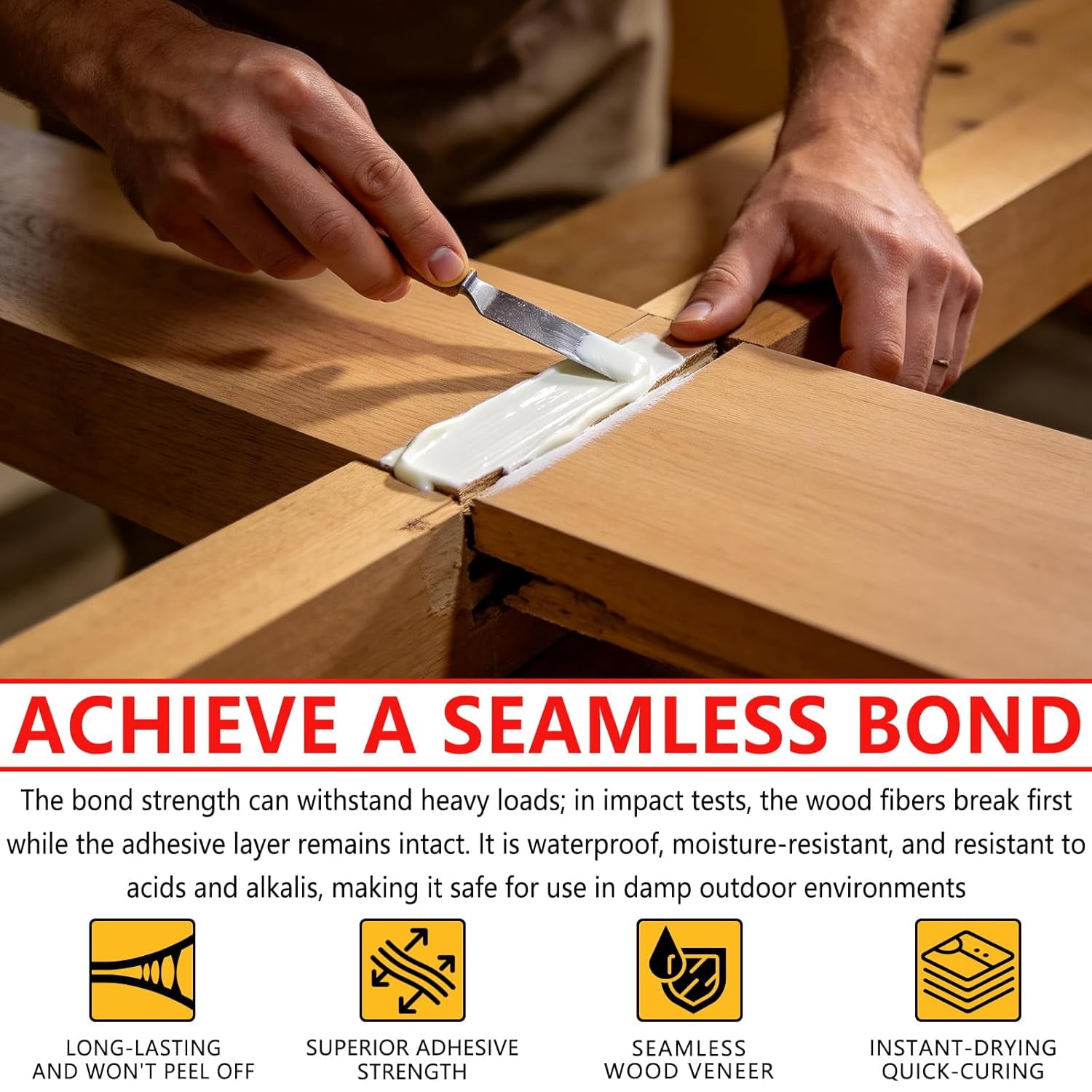 ACHIEVE A SEAMLESS BOND

The bond strength can withstand heavy loads; in impact tests, the wood fibers break first while the adhesive layer remains intact. It is waterproof, moisture-resistant, and resistant to acids and alkalis, making it safe for use in damp outdoor environments

LONG-LASTING AND WON'T PEEL OFF

SUPERIOR ADHESIVE STRENGTH

SEAMLESS WOOD VENEER

INSTANT-DRYING QUICK-CURING